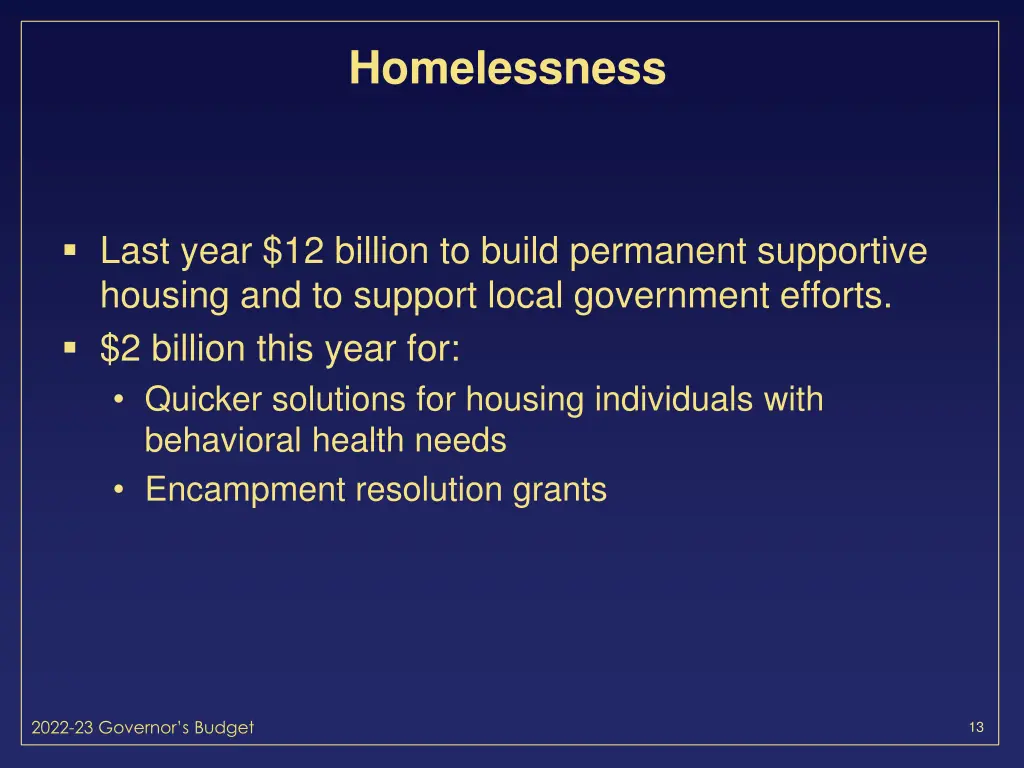 Homelessness

▪ Last year \$12 billion to build permanent supportive housing and to support local government efforts.
▪ \$2 billion this year for:
• Quicker solutions for housing individuals with behavioral health needs
• Encampment resolution grants

2022-23 Governor's Budget

13